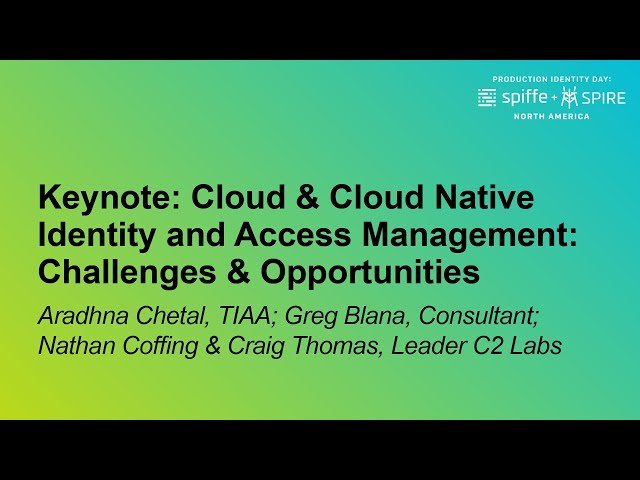 PRODUCTION IDENTITY DAY:
spiffe + SPIRE
NORTH AMERICA

Keynote: Cloud & Cloud Native Identity and Access Management: Challenges & Opportunities

Aradhna Chetal, TIAA; Greg Blana, Consultant; Nathan Coffing & Craig Thomas, Leader C2 Labs